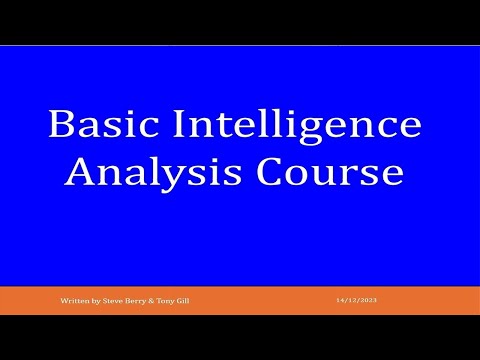 Basic Intelligence Analysis Course

Written by Steve Berry & Tony Gill

14/12/2023